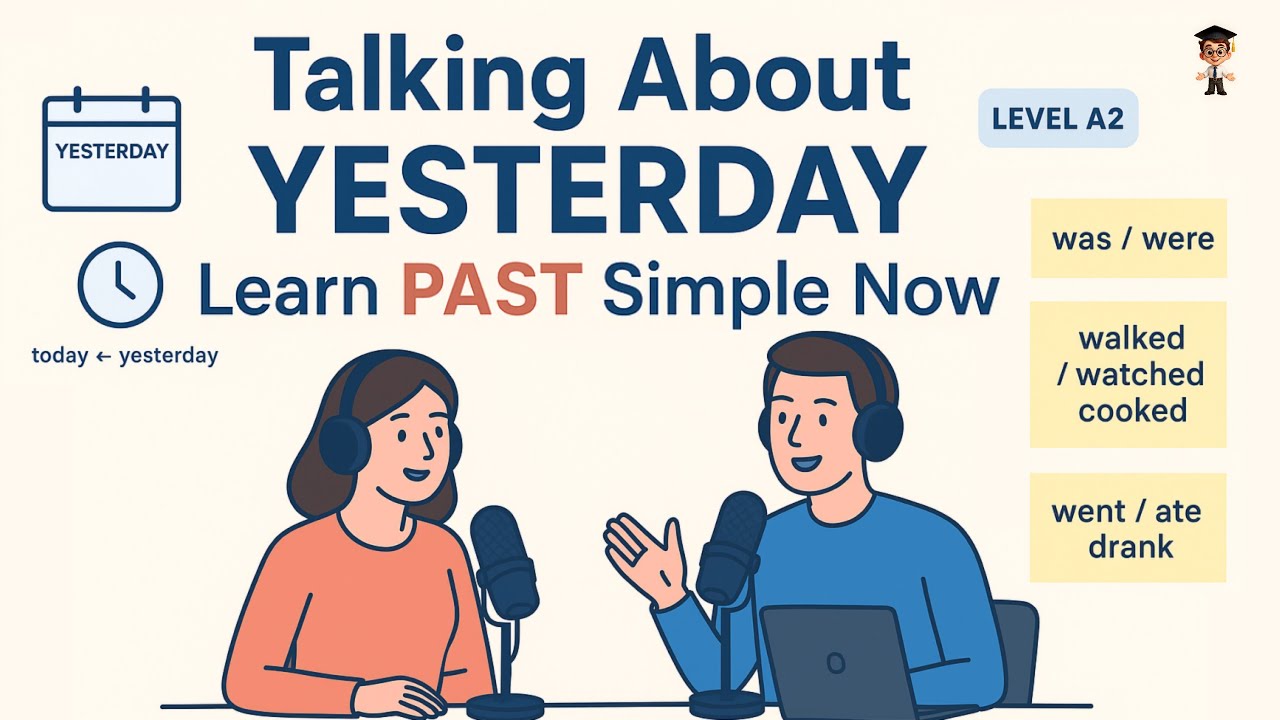 YESTERDAY

Talking About YESTERDAY

LEVEL A2

Learn PAST Simple Now

today ← yesterday

was / were

walked / watched cooked

went / ate drank